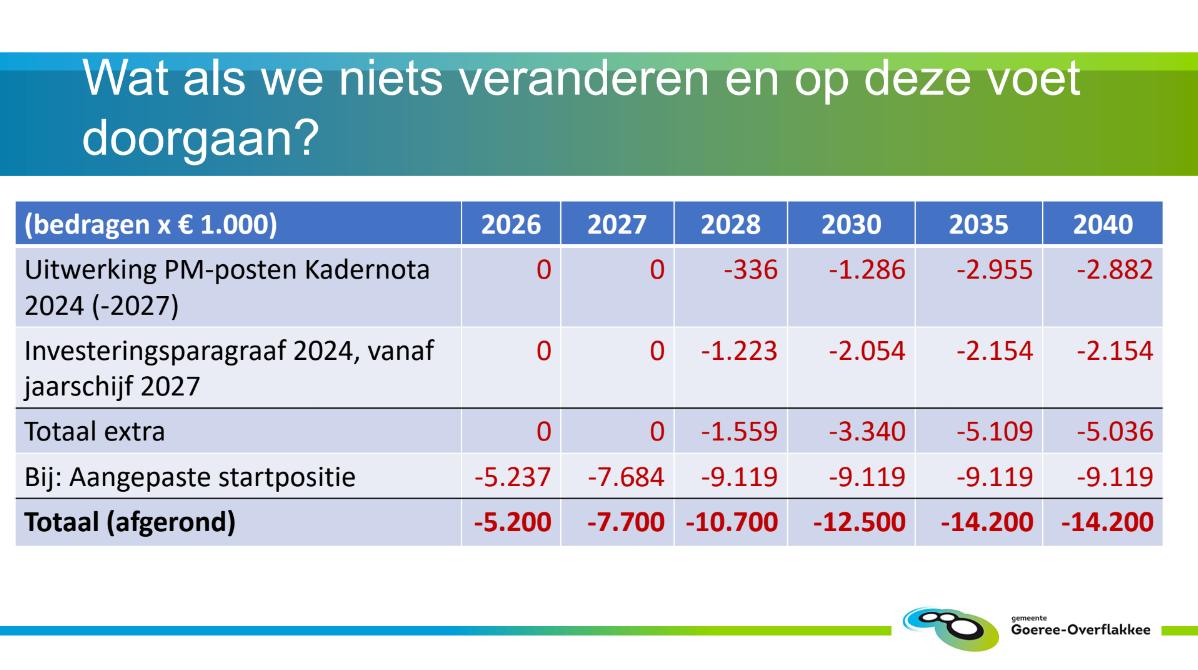 Wat als we niets veranderen en op deze voet doorgaan?

| (bedragen x € 1.000) | 2026 | 2027 | 2028 | 2030 | 2035 | 2040 |
|---|---|---|---|---|---|---|
| Uitwerking PM-posten Kadernota 2024 (-2027) | 0 | 0 | -336 | -1.286 | -2.955 | -2.882 |
| Investeringsparagraaf 2024, vanaf jaarschijf 2027 | 0 | 0 | -1.223 | -2.054 | -2.154 | -2.154 |
| Totaal extra | 0 | 0 | -1.559 | -3.340 | -5.109 | -5.036 |
| Bij: Aangepaste startpositie | -5.237 | -7.684 | -9.119 | -9.119 | -9.119 | -9.119 |
| **Totaal (afgerond)** | **-5.200** | **-7.700** | **-10.700** | **-12.500** | **-14.200** | **-14.200** |

gemeente
Goeree-Overflakkee